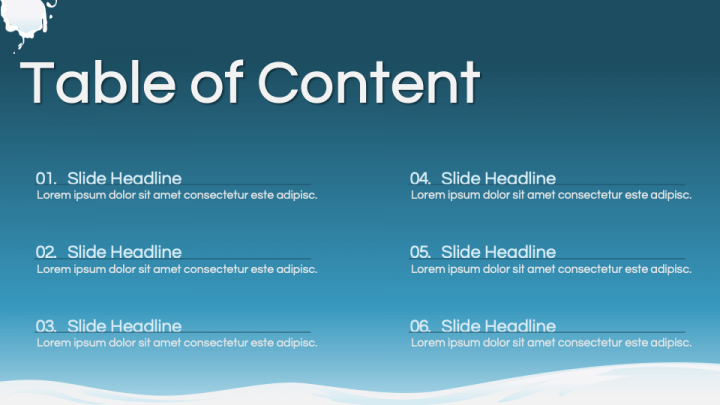 Table of Content

01. Slide Headline
Lorem ipsum dolor sit amet consectetur este adipisc.

02. Slide Headline
Lorem ipsum dolor sit amet consectetur este adipisc.

03. Slide Headline
Lorem ipsum dolor sit amet consectetur este adipisc.

04. Slide Headline
Lorem ipsum dolor sit amet consectetur este adipisc.

05. Slide Headline
Lorem ipsum dolor sit amet consectetur este adipisc.

06. Slide Headline
Lorem ipsum dolor sit amet consectetur este adipisc.